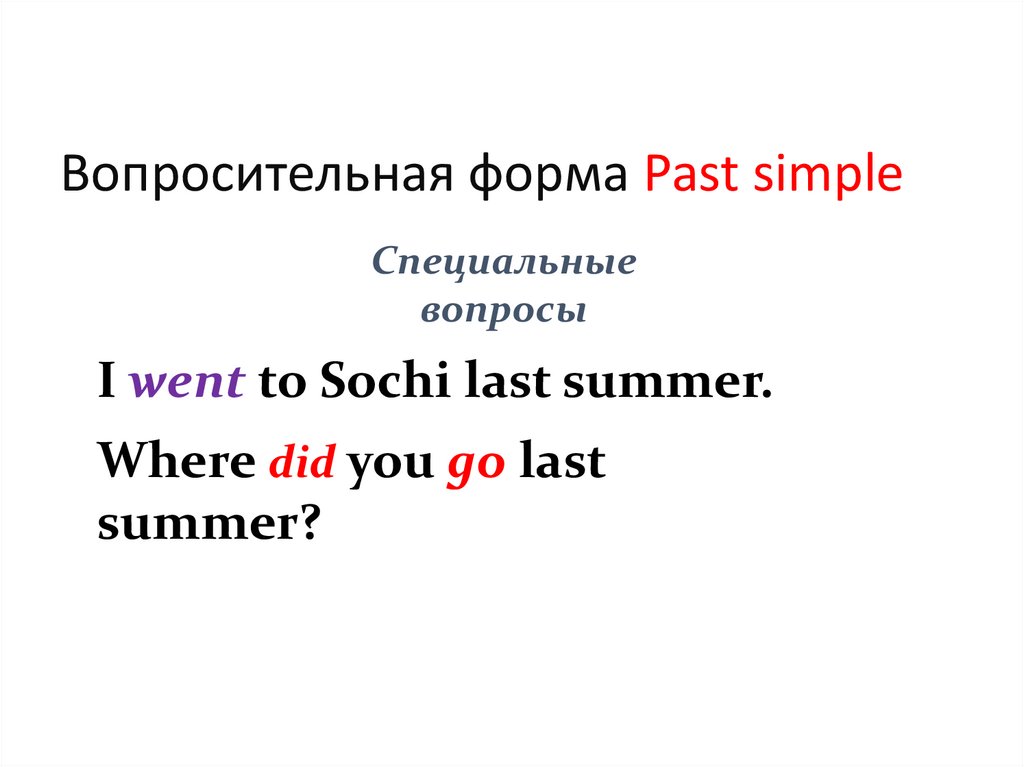 Вопросительная форма Past simple

Специальные вопросы

I went to Sochi last summer.

Where did you go last summer?